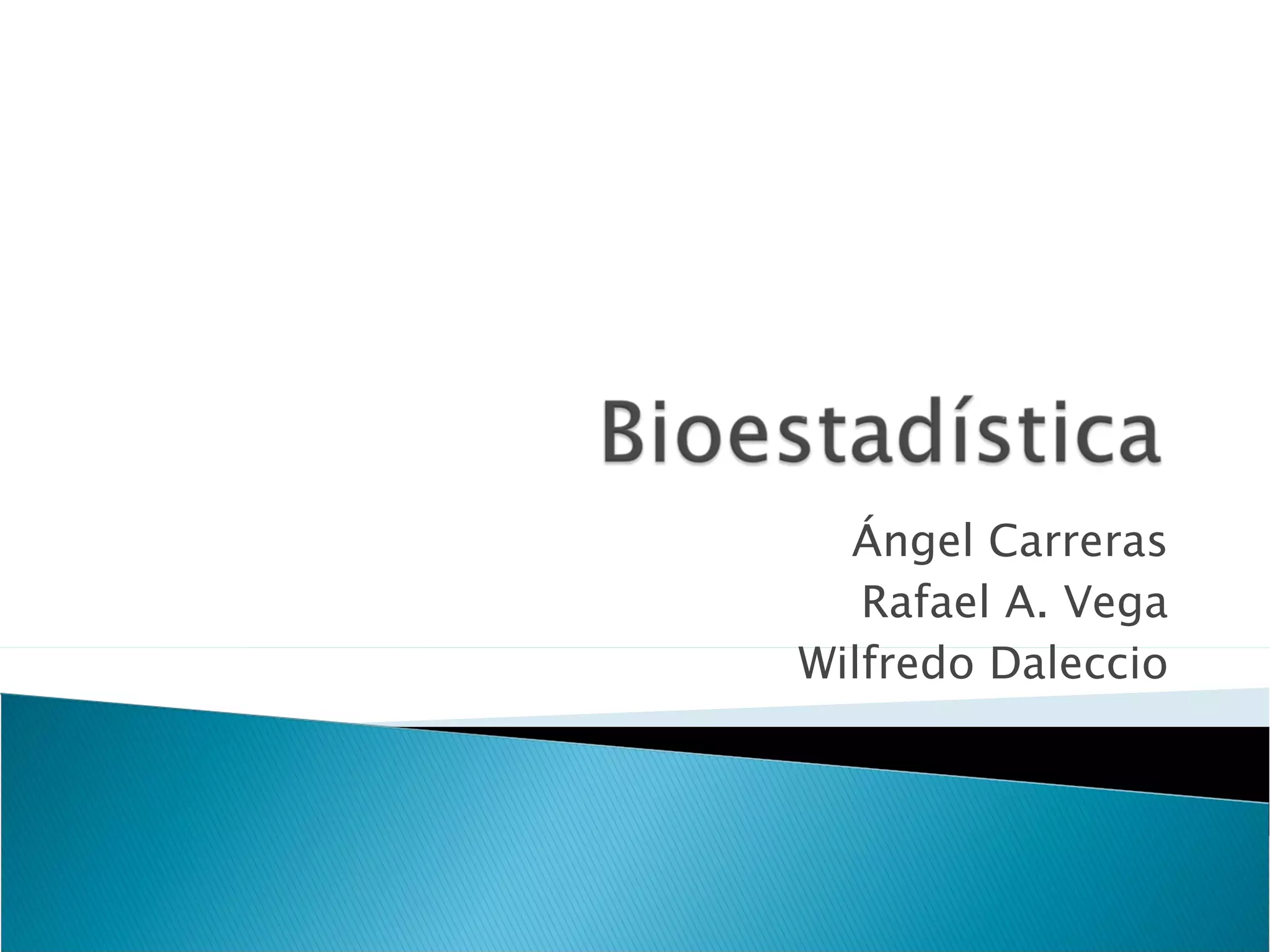 Bioestadística

Ángel Carreras
Rafael A. Vega
Wilfredo Daleccio